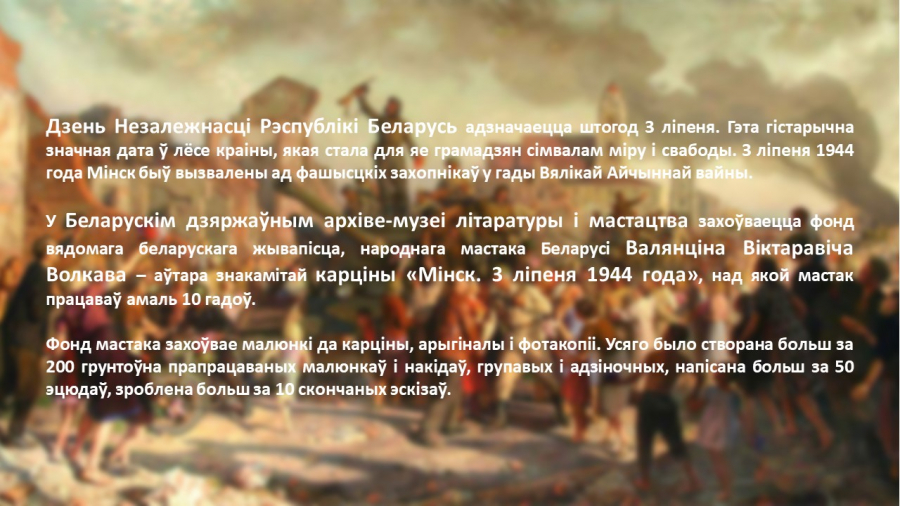 Дзень Незалежнасці Рэспублікі Беларусь адзначаецца штогод 3 ліпеня. Гэта гістарычна значная дата ў лёсе краіны, якая стала для яе грамадзян сімвалам міру і свабоды. 3 ліпеня 1944 года Мінск быў вызвалены ад фашысцкіх захопнікаў у гады Вялікай Айчыннай вайны.

У Беларускім дзяржаўным архіве-музеі літаратуры і мастацтва захоўваецца фонд вядомага беларускага жывапісца, народнага мастака Беларусі Валянціна Віктаравіча Волкава – аўтара знакамітай карціны «Мінск. 3 ліпеня 1944 года», над якой мастак працаваў амаль 10 гадоў.

Фонд мастака захоўвае малюнкі да карціны, арыгіналы і фотакопіі. Усяго было створана больш за 200 грунтоўна прапрацаваных малюнкаў і накідаў, групавых і адзіночных, напісана больш за 50 эцюдаў, зроблена больш за 10 скончаных эскізаў.